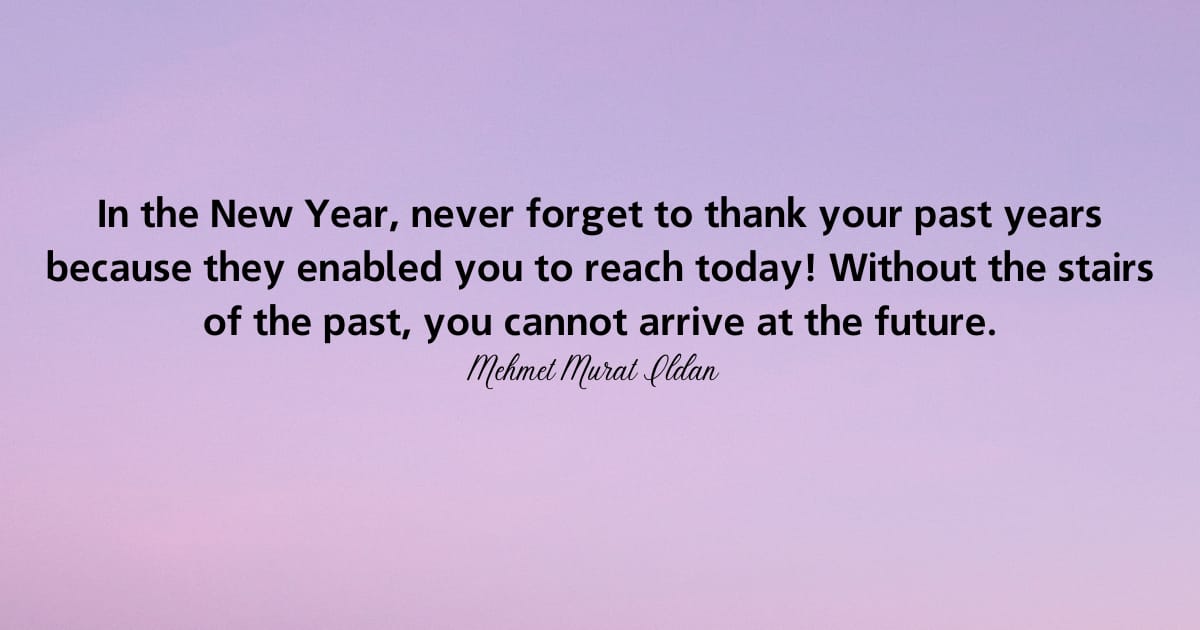 In the New Year, never forget to thank your past years because they enabled you to reach today! Without the stairs of the past, you cannot arrive at the future.

Mehmet Murat Ildan